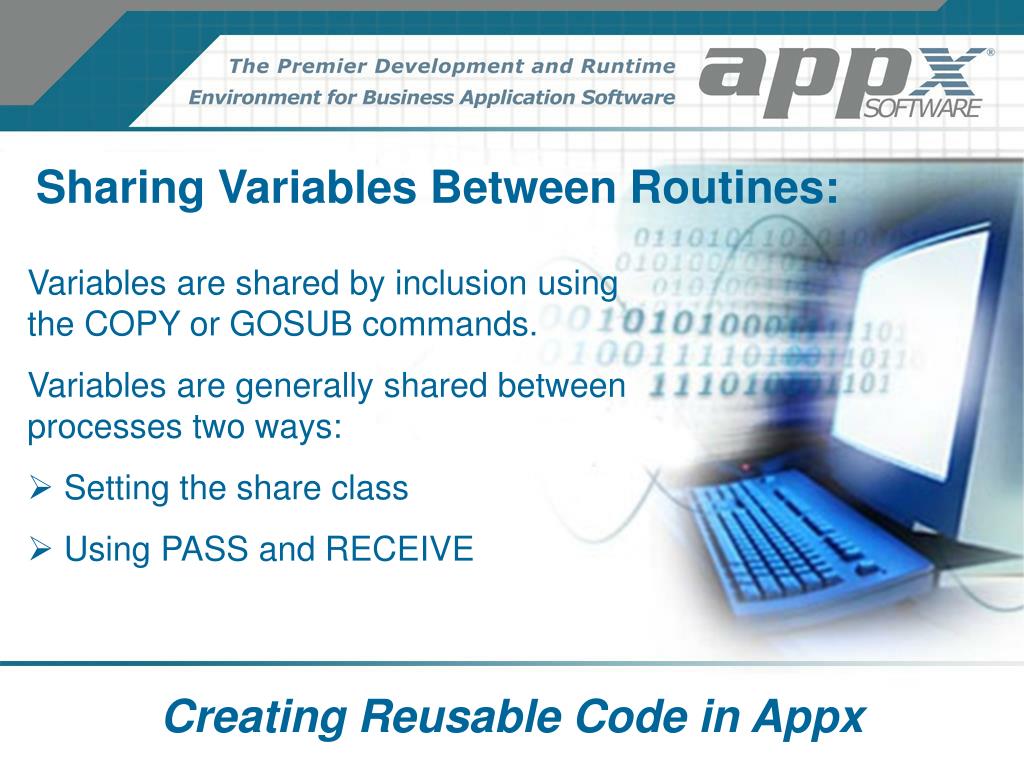 The Premier Development and Runtime Environment for Business Application Software

appx® SOFTWARE

Sharing Variables Between Routines:

Variables are shared by inclusion using the COPY or GOSUB commands.

Variables are generally shared between processes two ways:

➢ Setting the share class

➢ Using PASS and RECEIVE

Creating Reusable Code in Appx